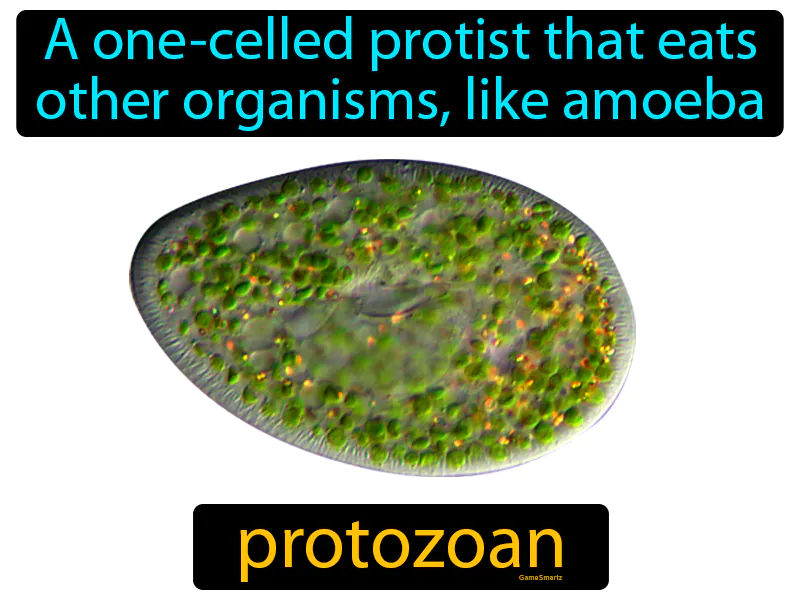 A one-celled protist that eats other organisms, like amoeba

protozoan

GameSmartz